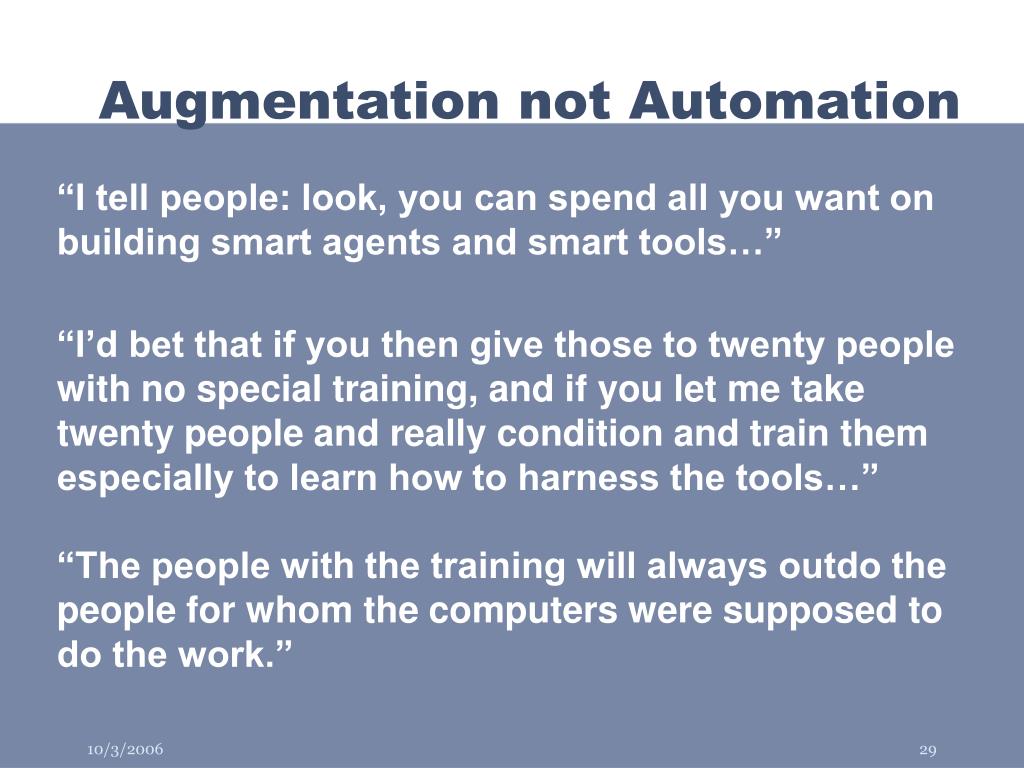 Augmentation not Automation

“I tell people: look, you can spend all you want on building smart agents and smart tools…”

“I’d bet that if you then give those to twenty people with no special training, and if you let me take twenty people and really condition and train them especially to learn how to harness the tools…”

“The people with the training will always outdo the people for whom the computers were supposed to do the work.”

10/3/2006

29